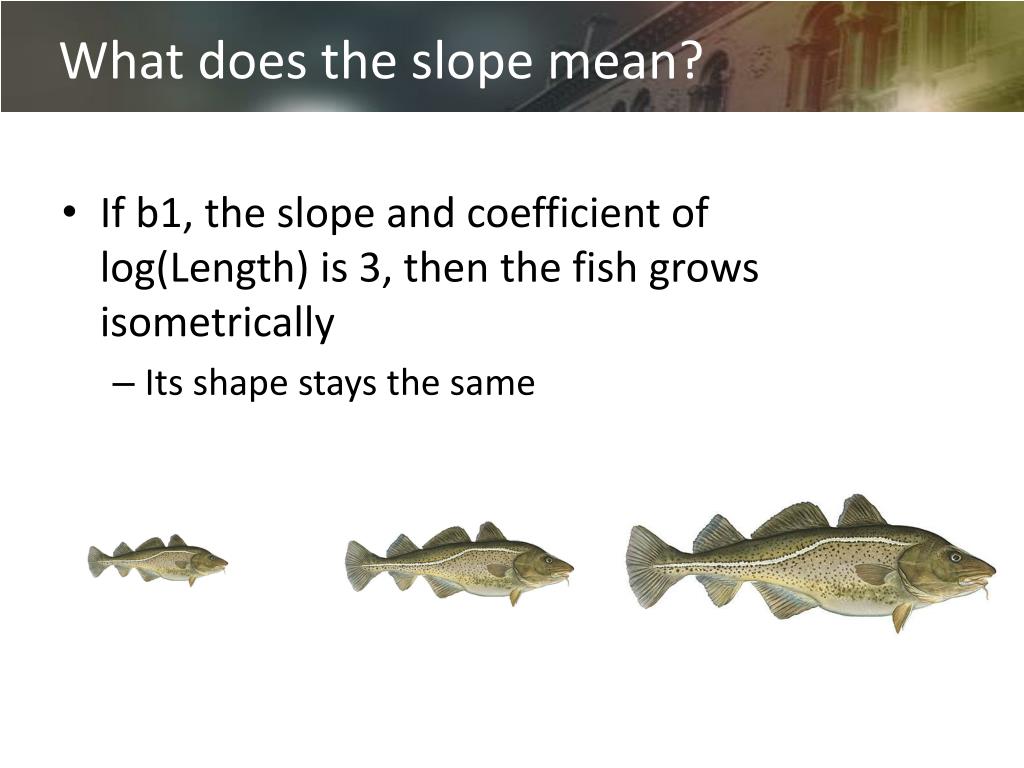 What does the slope mean?

• If b1, the slope and coefficient of log(Length) is 3, then the fish grows isometrically

– Its shape stays the same